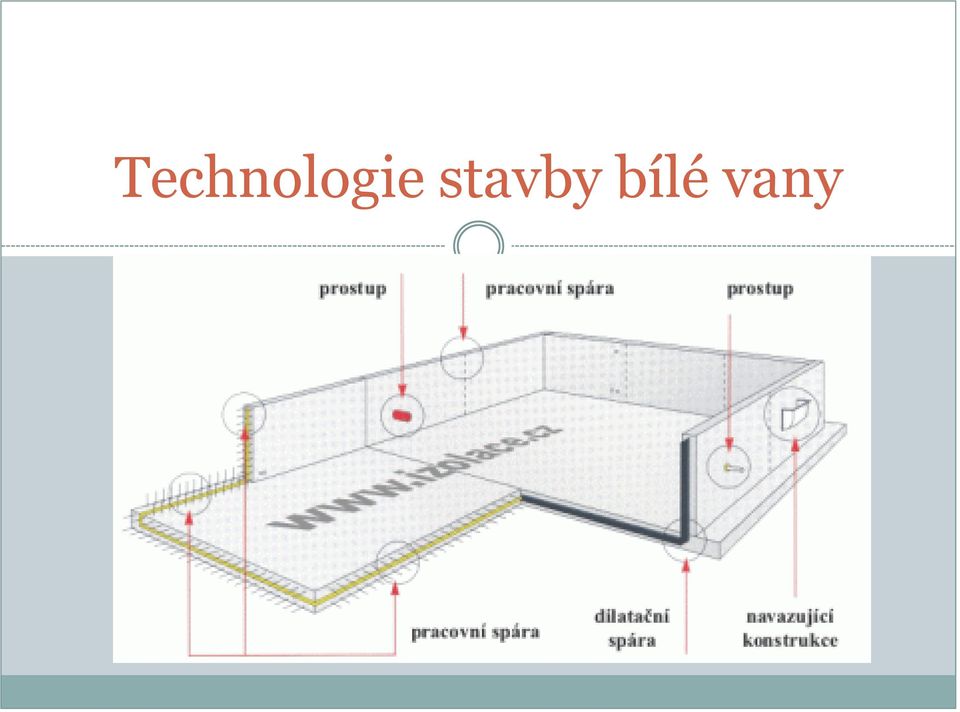 Technologie stavby bílé vany

prostup

pracovní spára

prostup

www.izolace.cz

pracovní spára

dilatační spára

navazující konstrukce